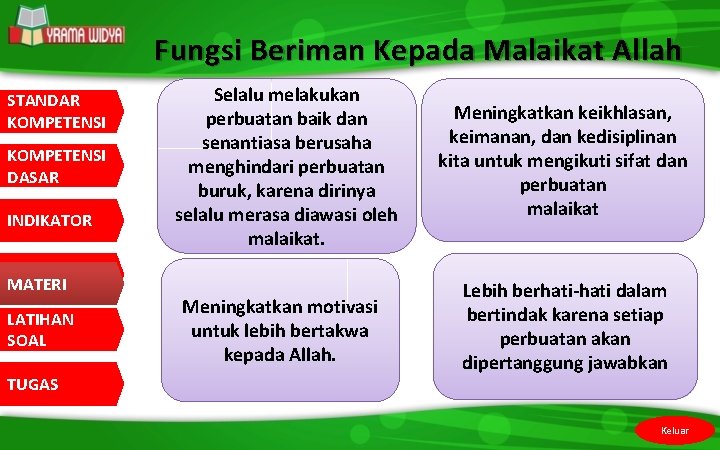 YRAMA WIDYA

Fungsi Beriman Kepada Malaikat Allah

STANDAR KOMPETENSI

KOMPETENSI DASAR

INDIKATOR

MATERI

LATIHAN SOAL

TUGAS

Selalu melakukan perbuatan baik dan senantiasa berusaha menghindari perbuatan buruk, karena dirinya selalu merasa diawasi oleh malaikat.

Meningkatkan keikhlasan, keimanan, dan kedisiplinan kita untuk mengikuti sifat dan perbuatan malaikat

Meningkatkan motivasi untuk lebih bertakwa kepada Allah.

Lebih berhati-hati dalam bertindak karena setiap perbuatan akan dipertanggung jawabkan

Keluar